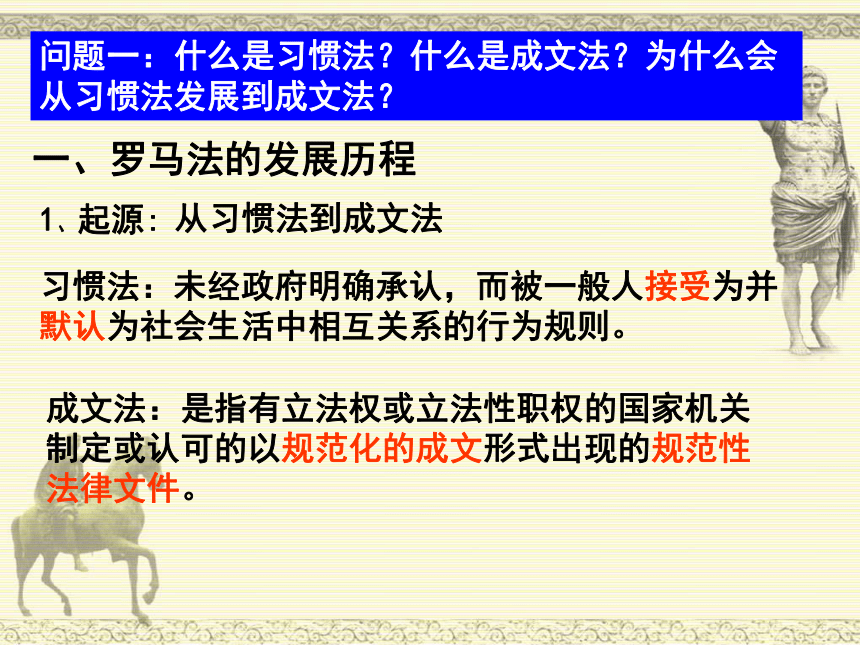 问题一：什么是习惯法？什么是成文法？为什么会从习惯法发展到成文法？

一、罗马法的发展历程

1、起源：从习惯法到成文法

习惯法：未经政府明确承认，而被一般人接受为并默认为社会生活中相互关系的行为规则。

成文法：是指有立法权或立法性职权的国家机关制定或认可的以规范化的成文形式出现的规范性法律文件。